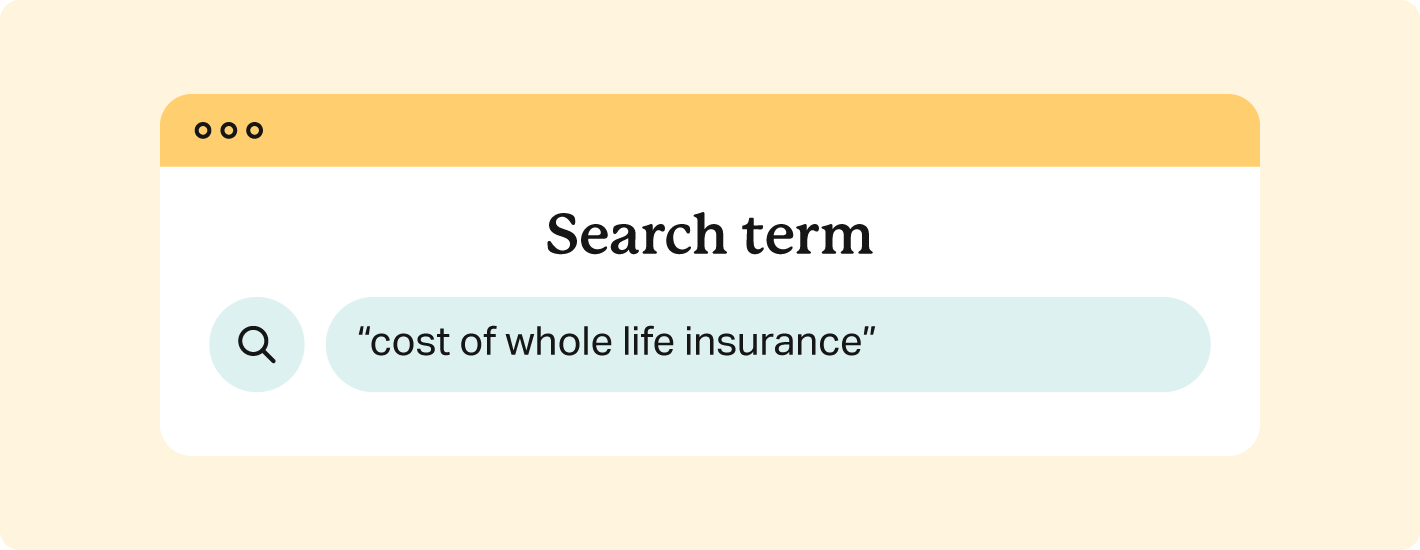 Search term

“cost of whole life insurance”